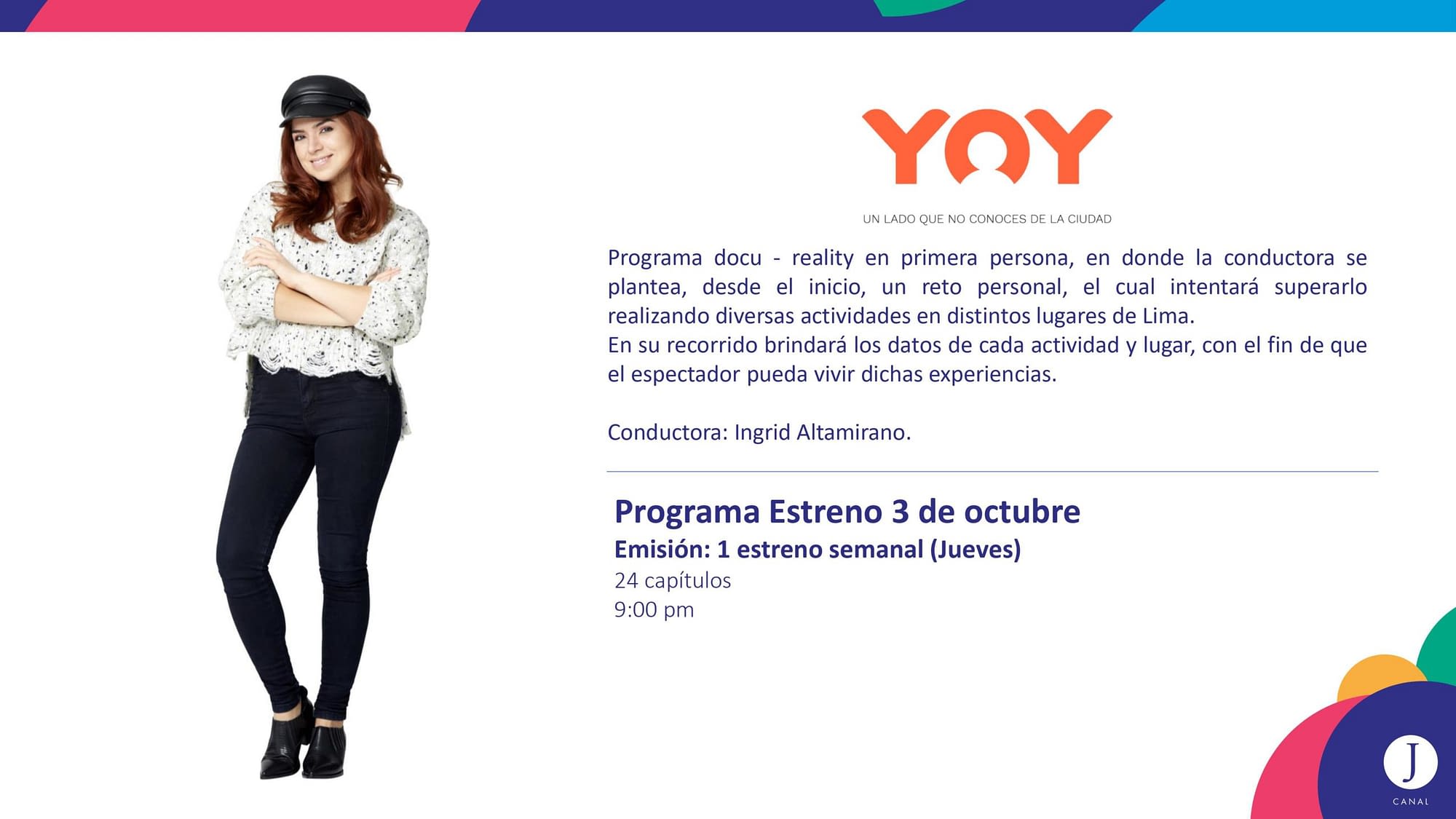 YOY

UN LADO QUE NO CONOCES DE LA CIUDAD

Programa docu - reality en primera persona, en donde la conductora se plantea, desde el inicio, un reto personal, el cual intentará superarlo realizando diversas actividades en distintos lugares de Lima.
En su recorrido brindará los datos de cada actividad y lugar, con el fin de que el espectador pueda vivir dichas experiencias.

Conductora: Ingrid Altamirano.

Programa Estreno 3 de octubre
Emisión: 1 estreno semanal (Jueves)
24 capítulos
9:00 pm

J
CANAL